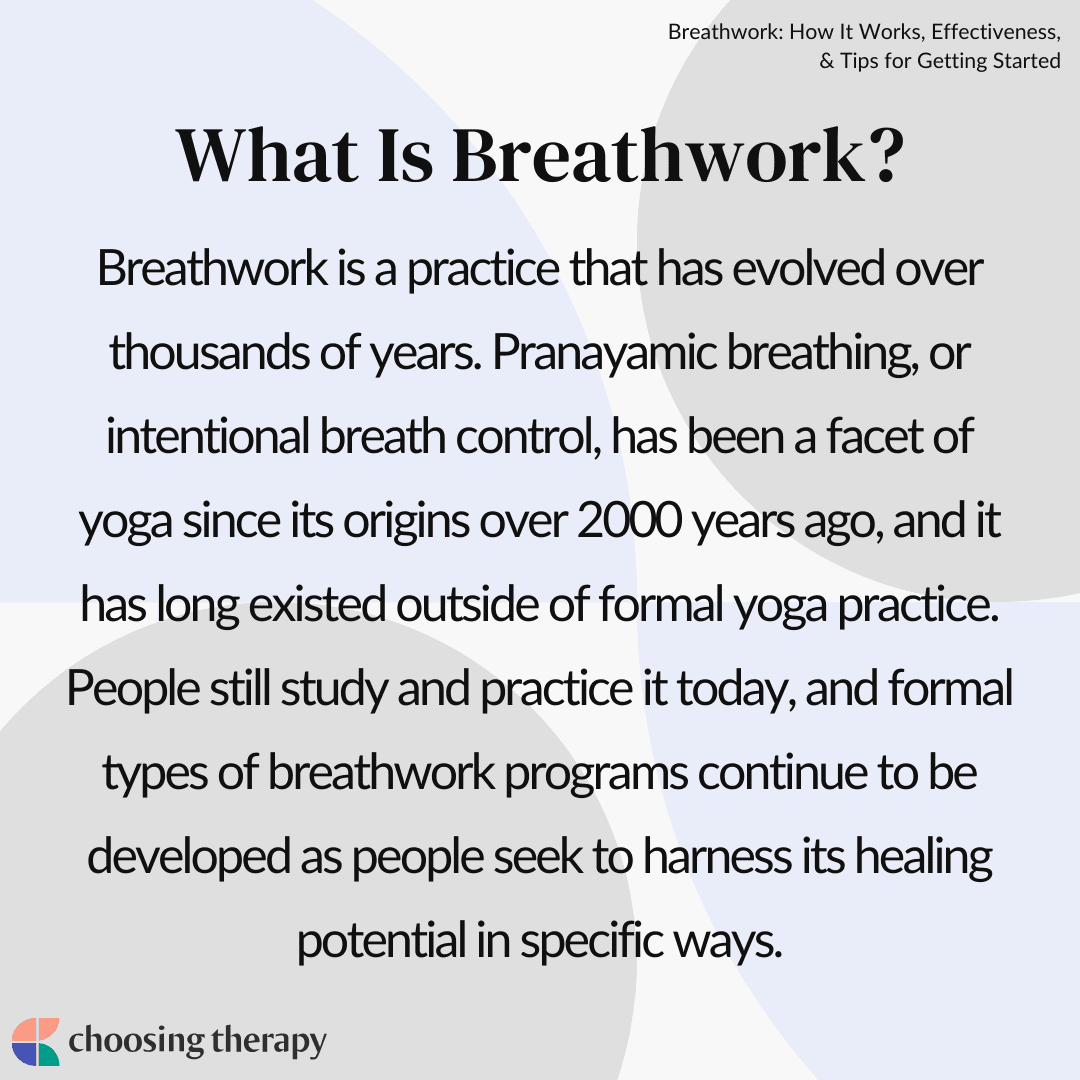 Breathwork: How It Works, Effectiveness, & Tips for Getting Started

What Is Breathwork?

Breathwork is a practice that has evolved over thousands of years. Pranayamic breathing, or intentional breath control, has been a facet of yoga since its origins over 2000 years ago, and it has long existed outside of formal yoga practice. People still study and practice it today, and formal types of breathwork programs continue to be developed as people seek to harness its healing potential in specific ways.

choosing therapy